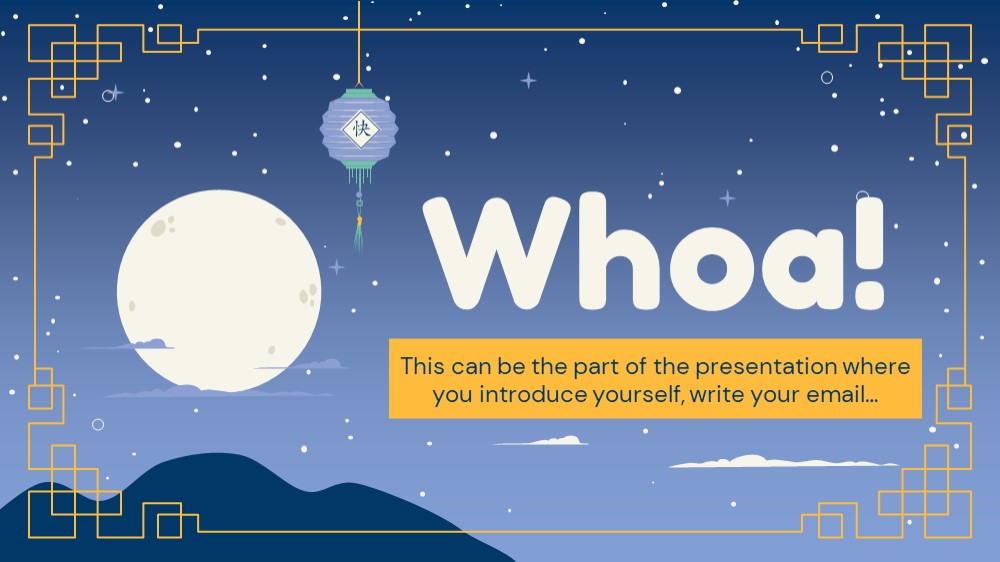 快

Whoa!

This can be the part of the presentation where you introduce yourself, write your email...